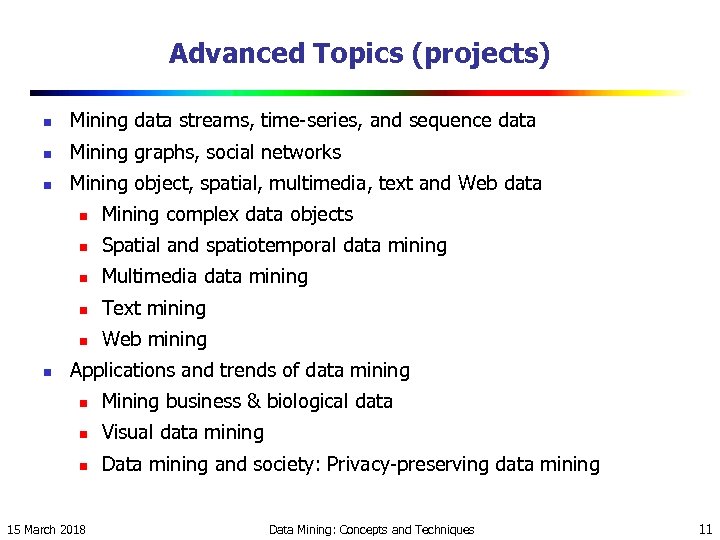 Advanced Topics (projects)

- Mining data streams, time-series, and sequence data
- Mining graphs, social networks
- Mining object, spatial, multimedia, text and Web data
  - Mining complex data objects
  - Spatial and spatiotemporal data mining
  - Multimedia data mining
  - Text mining
  - Web mining
- Applications and trends of data mining
  - Mining business & biological data
  - Visual data mining
  - Data mining and society: Privacy-preserving data mining

15 March 2018 Data Mining: Concepts and Techniques 11